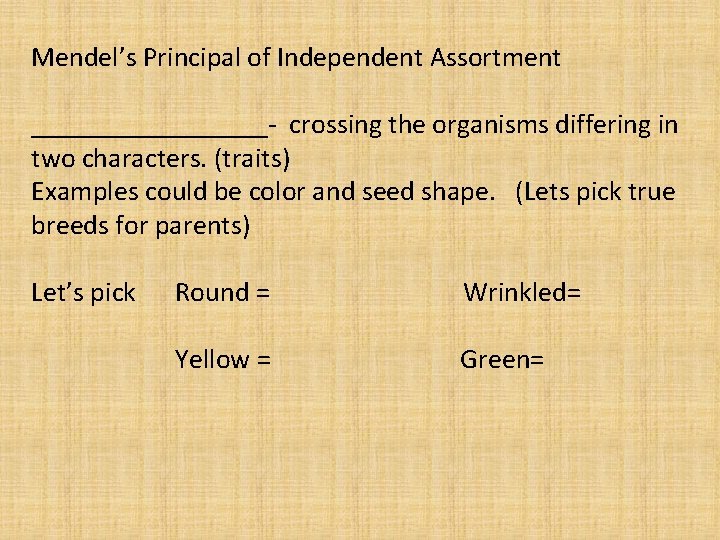 Mendel's Principal of Independent Assortment

__________________- crossing the organisms differing in two characters. (traits)
Examples could be color and seed shape. (Lets pick true breeds for parents)

Let's pick Round = Wrinkled=

Yellow = Green=